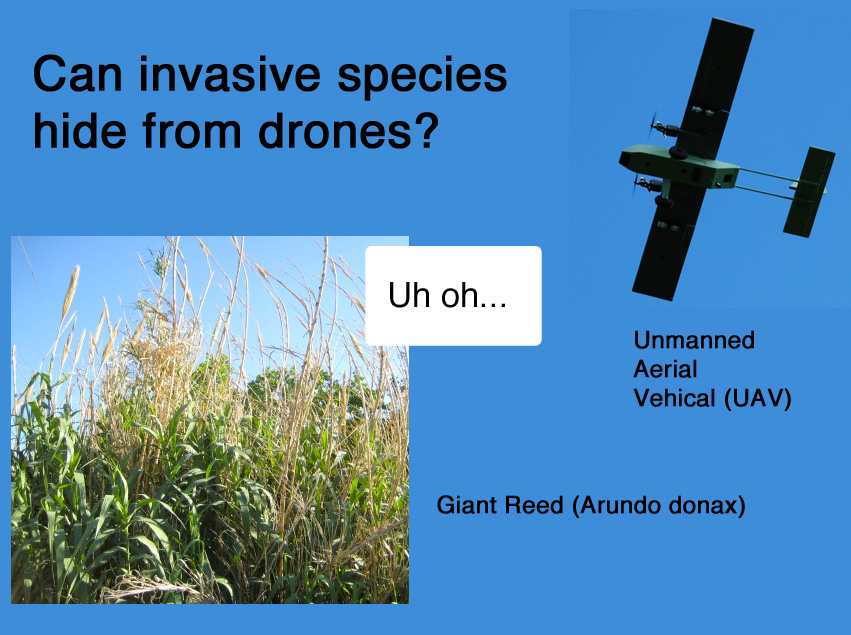 Can invasive species hide from drones?

Uh oh...

Unmanned Aerial Vehical (UAV)

Giant Reed (Arundo donax)